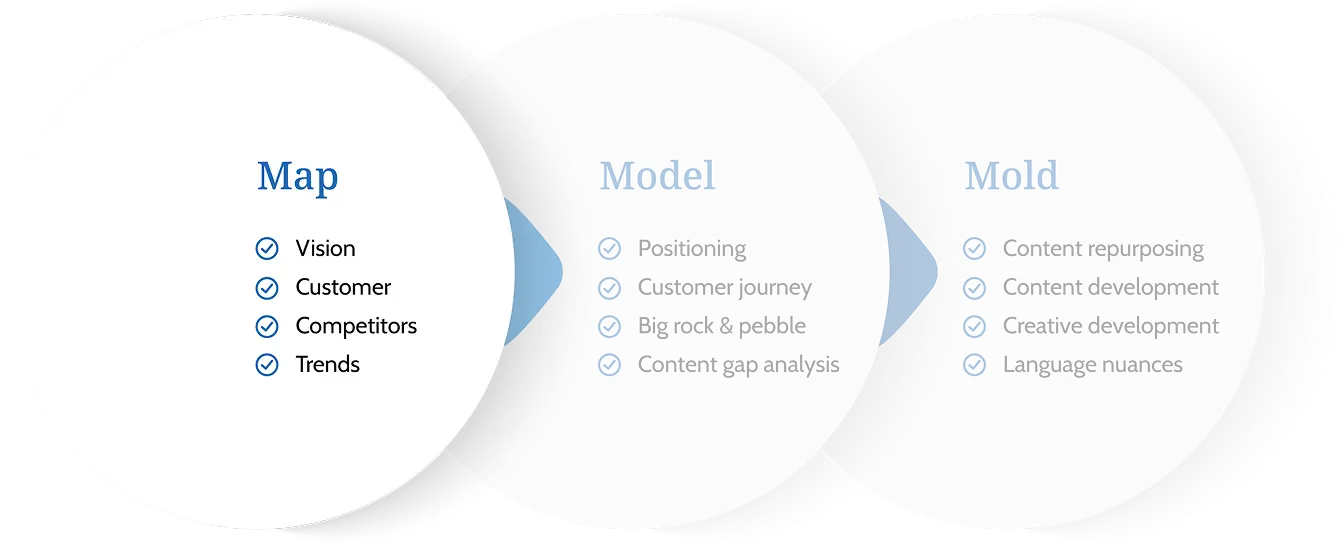 Map

Vision
Customer
Competitors
Trends

Model

Positioning
Customer journey
Big rock & pebble
Content gap analysis

Mold

Content repurposing
Content development
Creative development
Language nuances